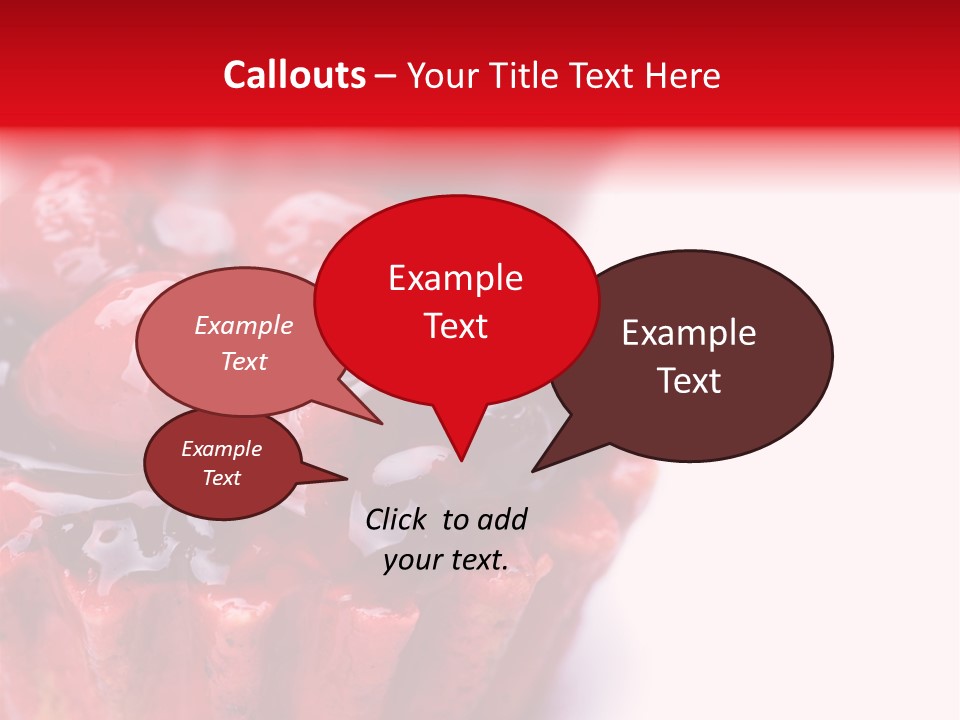 Callouts – Your Title Text Here

Example Text

Example Text

Example Text

Example Text

Click to add your text.